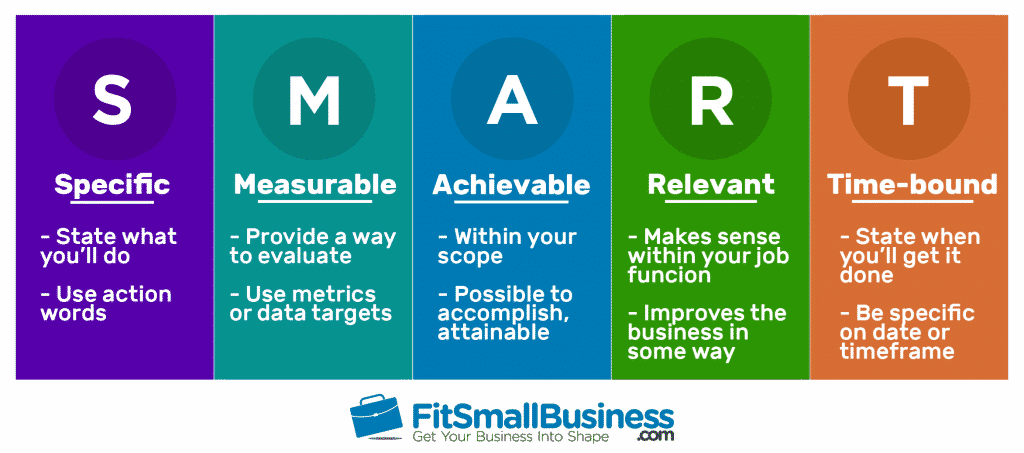 S
Specific
- State what you'll do
- Use action words

M
Measurable
- Provide a way to evaluate
- Use metrics or data targets

A
Achievable
- Within your scope
- Possible to accomplish, attainable

R
Relevant
- Makes sense within your job funcion
- Improves the business in some way

T
Time-bound
- State when you'll get it done
- Be specific on date or timeframe

FitSmallBusiness.com
Get Your Business Into Shape